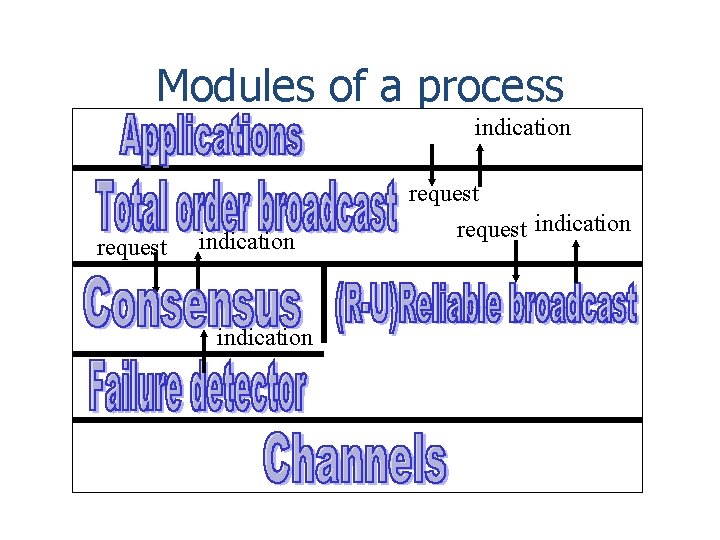 Modules of a process

Applications

indication

request

Total order broadcast

request

indication

request

indication

Consensus

(R-U)Reliable broadcast

indication

Failure detector

Channels